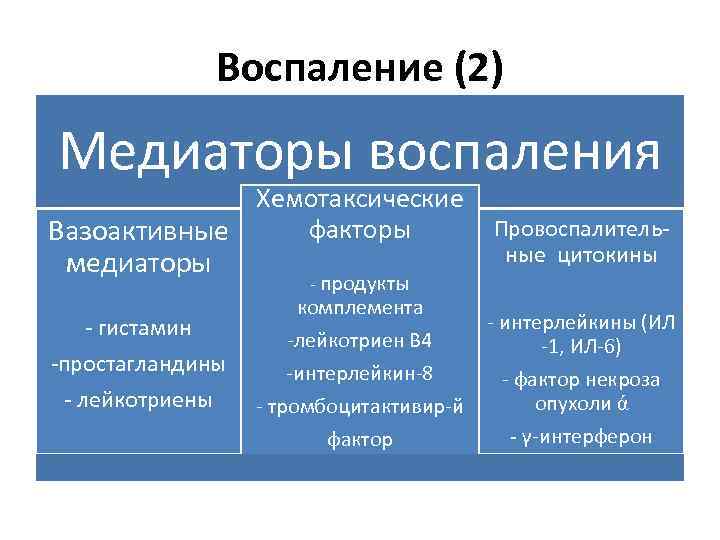 Воспаление (2)

Медиаторы воспаления

Вазоактивные медиаторы

- гистамин

-простагландины

- лейкотриены

Хемотаксические факторы

- продукты комплемента

-лейкотриен В4

-интерлейкин-8

- тромбоцитактивир-й фактор

Провоспалительные цитокины

- интерлейкины (ИЛ -1, ИЛ-6)

- фактор некроза опухоли ά

- γ-интерферон